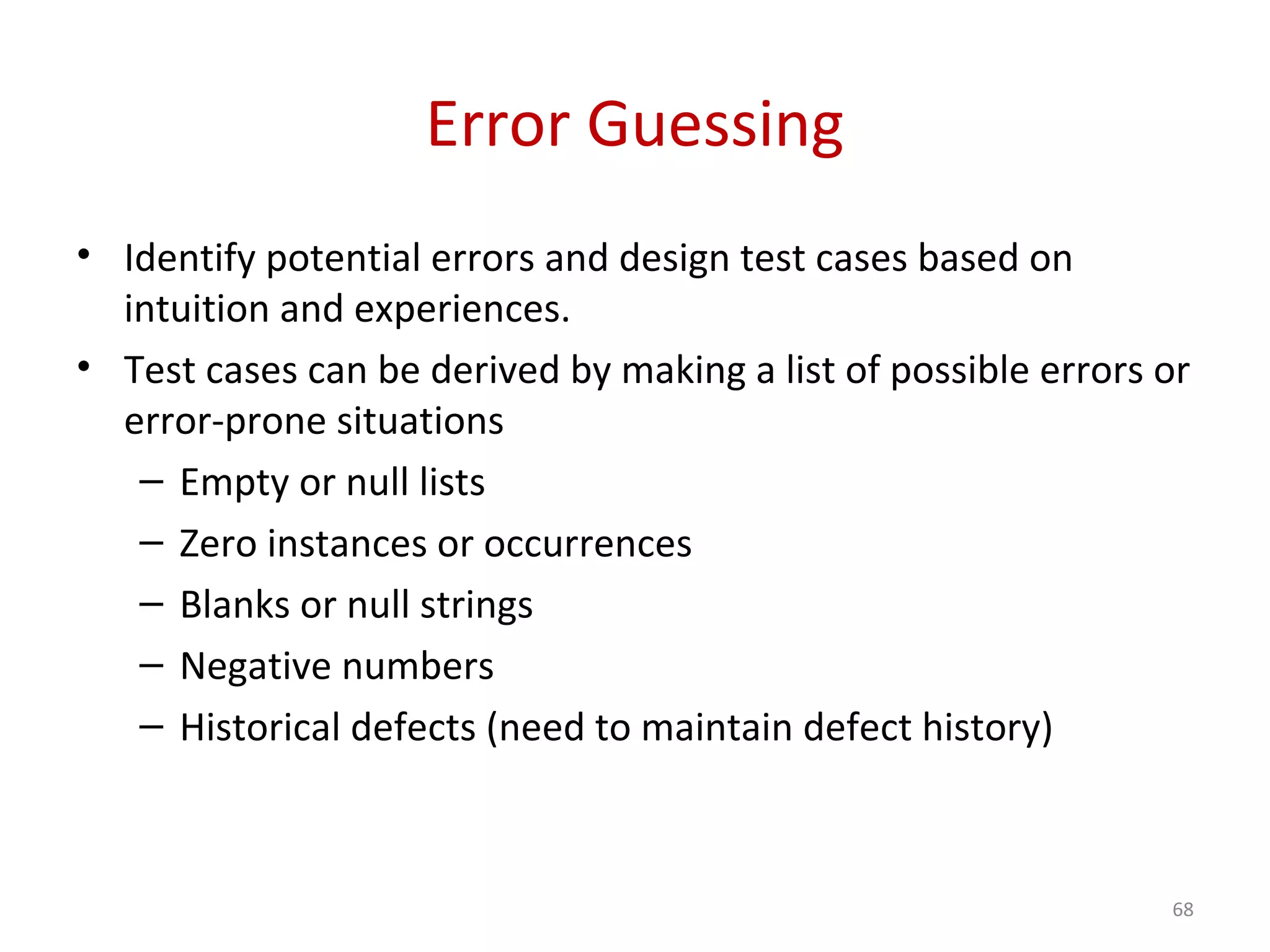 Error Guessing

• Identify potential errors and design test cases based on intuition and experiences.

• Test cases can be derived by making a list of possible errors or error-prone situations

– Empty or null lists

– Zero instances or occurrences

– Blanks or null strings

– Negative numbers

– Historical defects (need to maintain defect history)

68